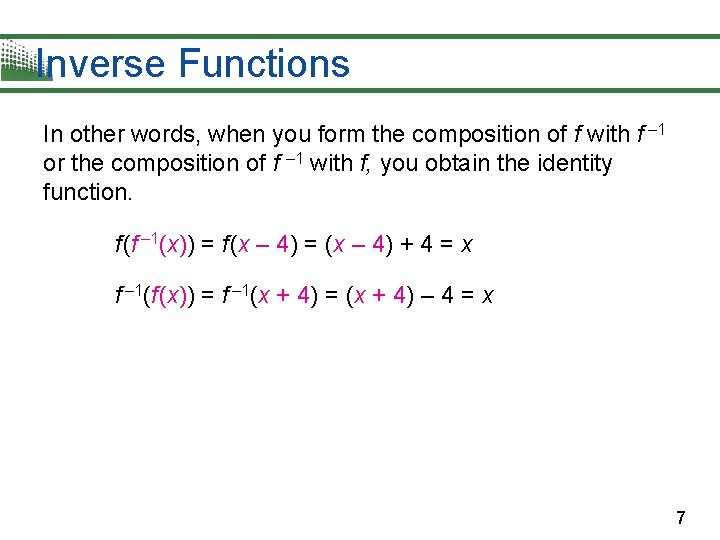 Inverse Functions

In other words, when you form the composition of $f$ with $f^{-1}$ or the composition of $f^{-1}$ with $f$, you obtain the identity function.

$f(f^{-1}(x)) = f(x - 4) = (x - 4) + 4 = x$

$f^{-1}(f(x)) = f^{-1}(x + 4) = (x + 4) - 4 = x$

7